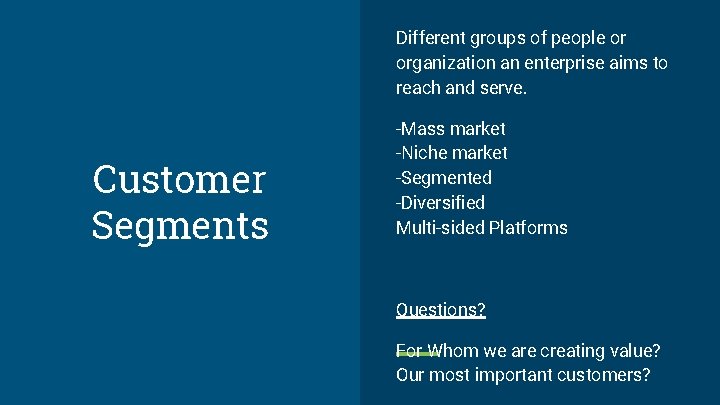 Customer Segments

Different groups of people or organization an enterprise aims to reach and serve.

-Mass market
-Niche market
-Segmented
-Diversified
Multi-sided Platforms

Questions?

For Whom we are creating value?
Our most important customers?